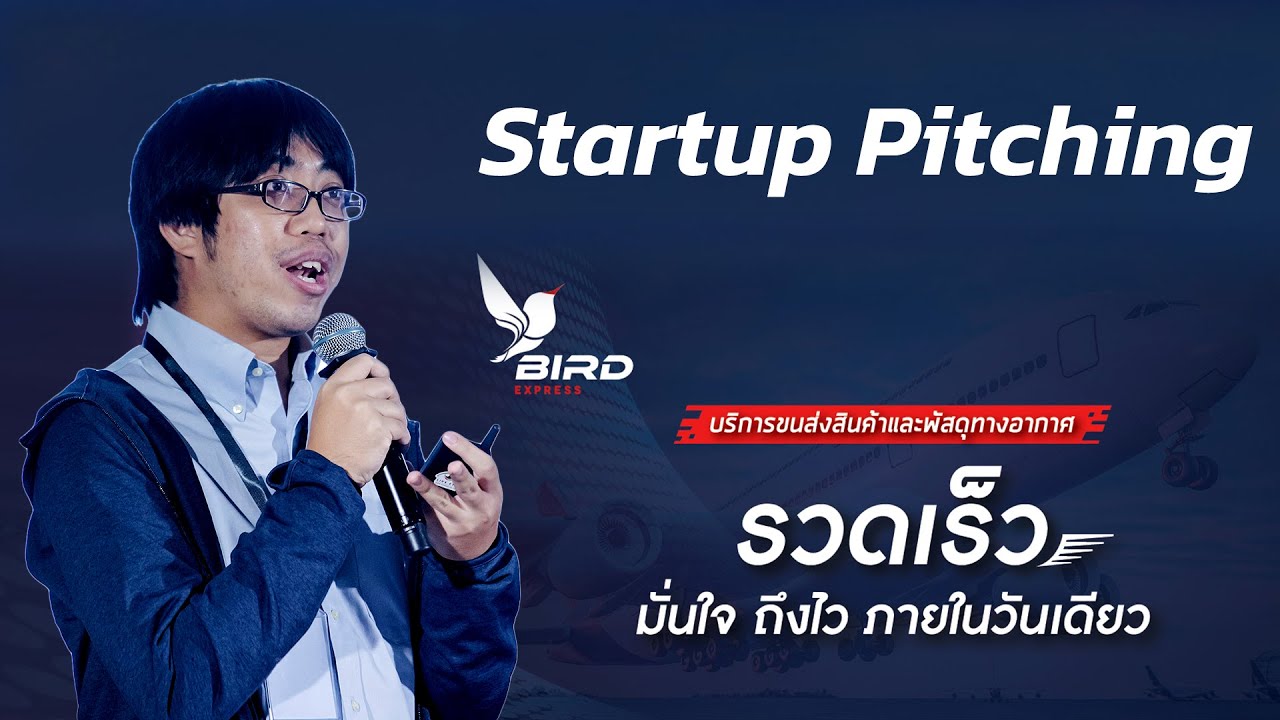 Startup Pitching

BIRD
EXPRESS

บริการขนส่งสินค้าและพัสดุทางอากาศ

รวดเร็ว

มั่นใจ ถึงไว ภายในวันเดียว